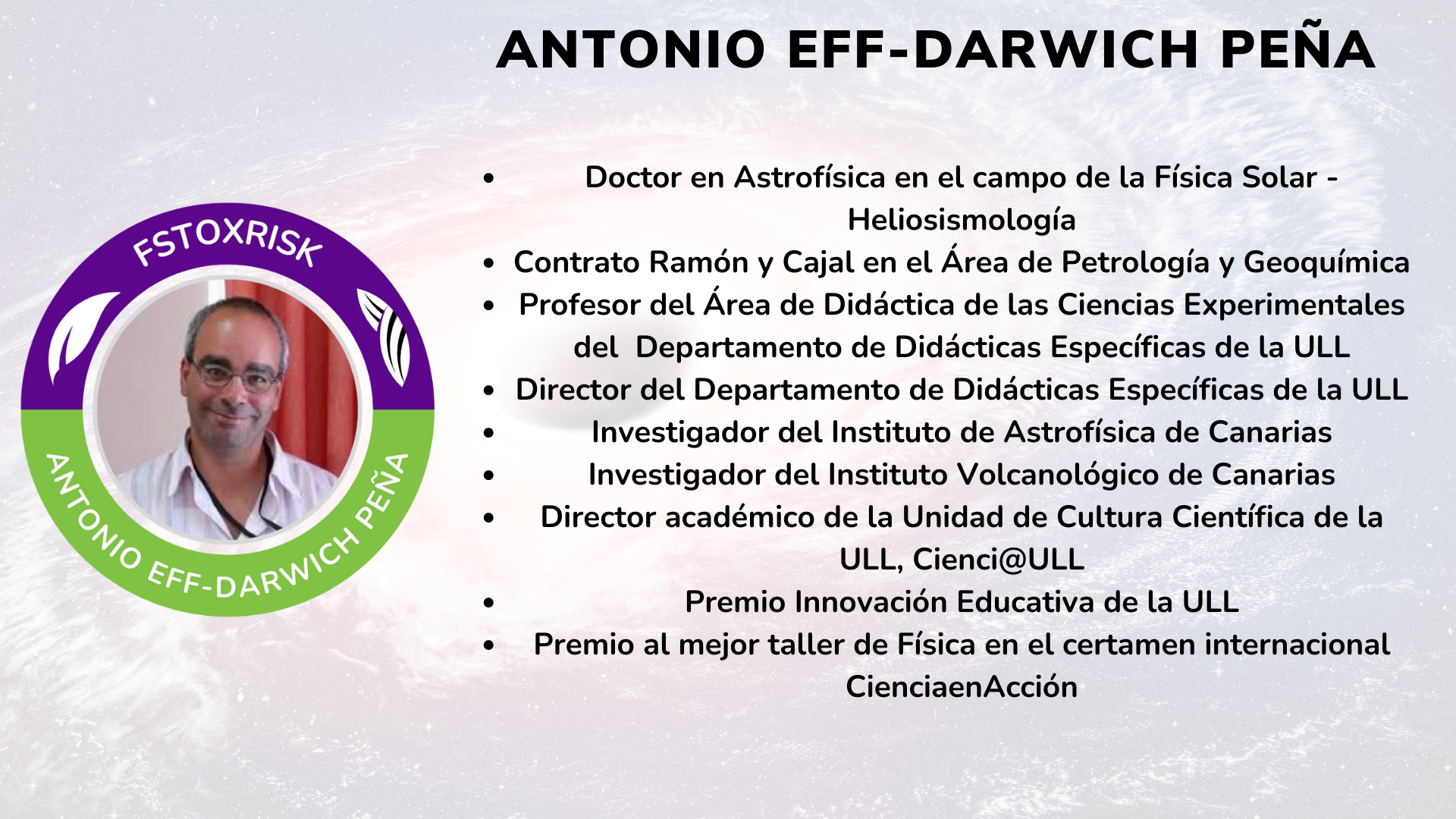 ANTONIO EFF-DARWICH PEÑA

FSTOXRISK

ANTONIO EFF-DARWICH PEÑA

- Doctor en Astrofísica en el campo de la Física Solar - Heliosismología
- Contrato Ramón y Cajal en el Área de Petrología y Geoquímica
- Profesor del Área de Didáctica de las Ciencias Experimentales del Departamento de Didácticas Específicas de la ULL
- Director del Departamento de Didácticas Específicas de la ULL
- Investigador del Instituto de Astrofísica de Canarias
- Investigador del Instituto Volcanológico de Canarias
- Director académico de la Unidad de Cultura Científica de la ULL, Cienci@ULL
- Premio Innovación Educativa de la ULL
- Premio al mejor taller de Física en el certamen internacional CienciaenAcción